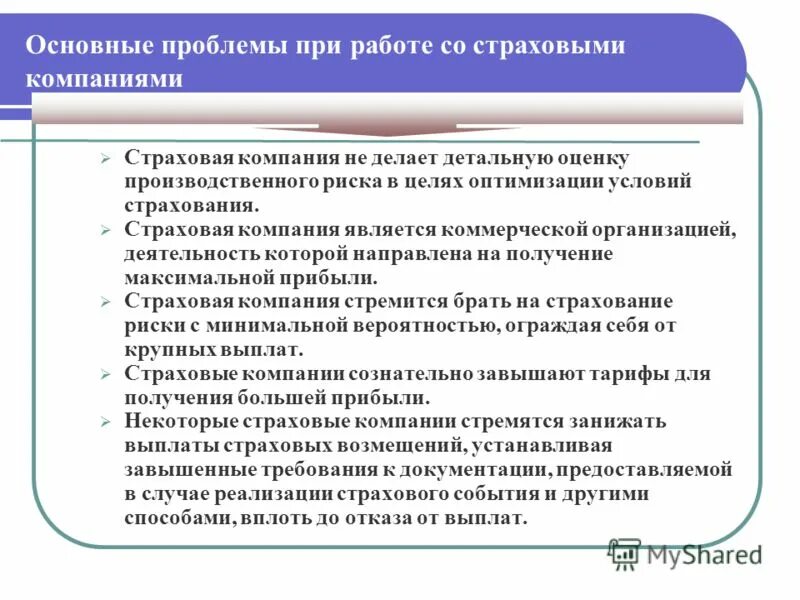 Основные проблемы при работе со страховыми компаниями

➢ Страховая компания не делает детальную оценку производственного риска в целях оптимизации условий страхования.
➢ Страховая компания является коммерческой организацией, деятельность которой направлена на получение максимальной прибыли.
➢ Страховая компания стремится брать на страхование риски с минимальной вероятностью, ограждая себя от крупных выплат.
➢ Страховые компании сознательно завышают тарифы для получения большей прибыли.
➢ Некоторые страховые компании стремятся занижать выплаты страховых возмещений, устанавливая завышенные требования к документации, предоставляемой в случае реализации страхового события и другими способами, вплоть до отказа от выплат.

MyShared